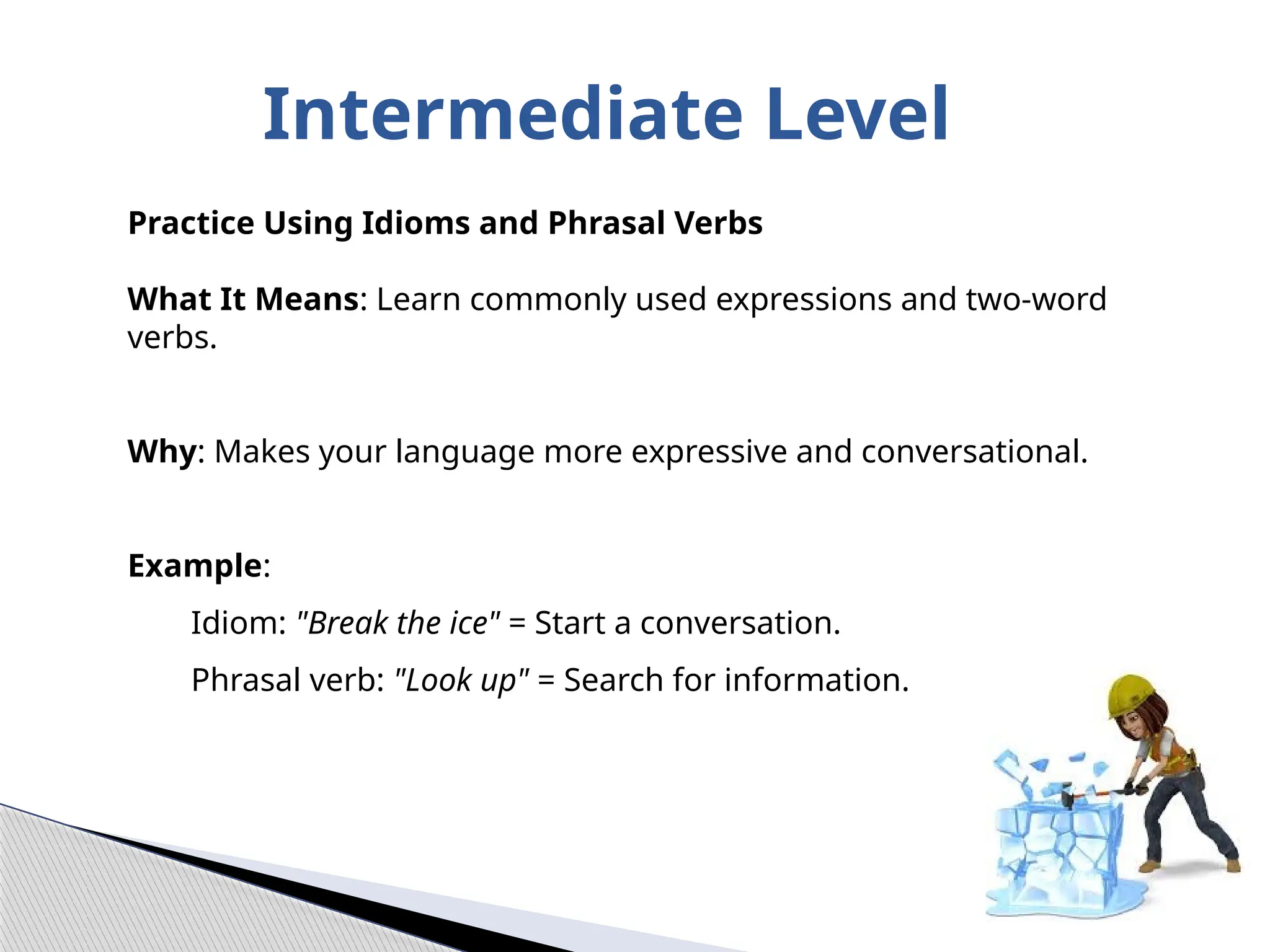 Intermediate Level

Practice Using Idioms and Phrasal Verbs

What It Means: Learn commonly used expressions and two-word verbs.

Why: Makes your language more expressive and conversational.

Example:

Idiom: "Break the ice" = Start a conversation.

Phrasal verb: "Look up" = Search for information.